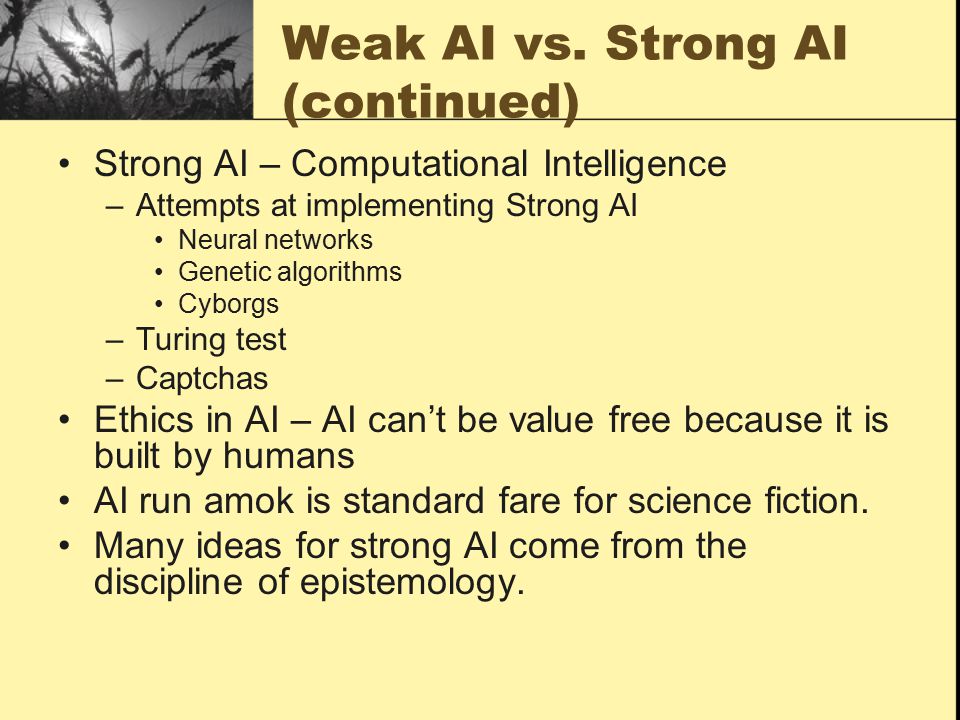 Weak AI vs. Strong AI (continued)

• Strong AI – Computational Intelligence
  – Attempts at implementing Strong AI
    • Neural networks
    • Genetic algorithms
    • Cyborgs
  – Turing test
  – Captchas
• Ethics in AI – AI can't be value free because it is built by humans
• AI run amok is standard fare for science fiction.
• Many ideas for strong AI come from the discipline of epistemology.